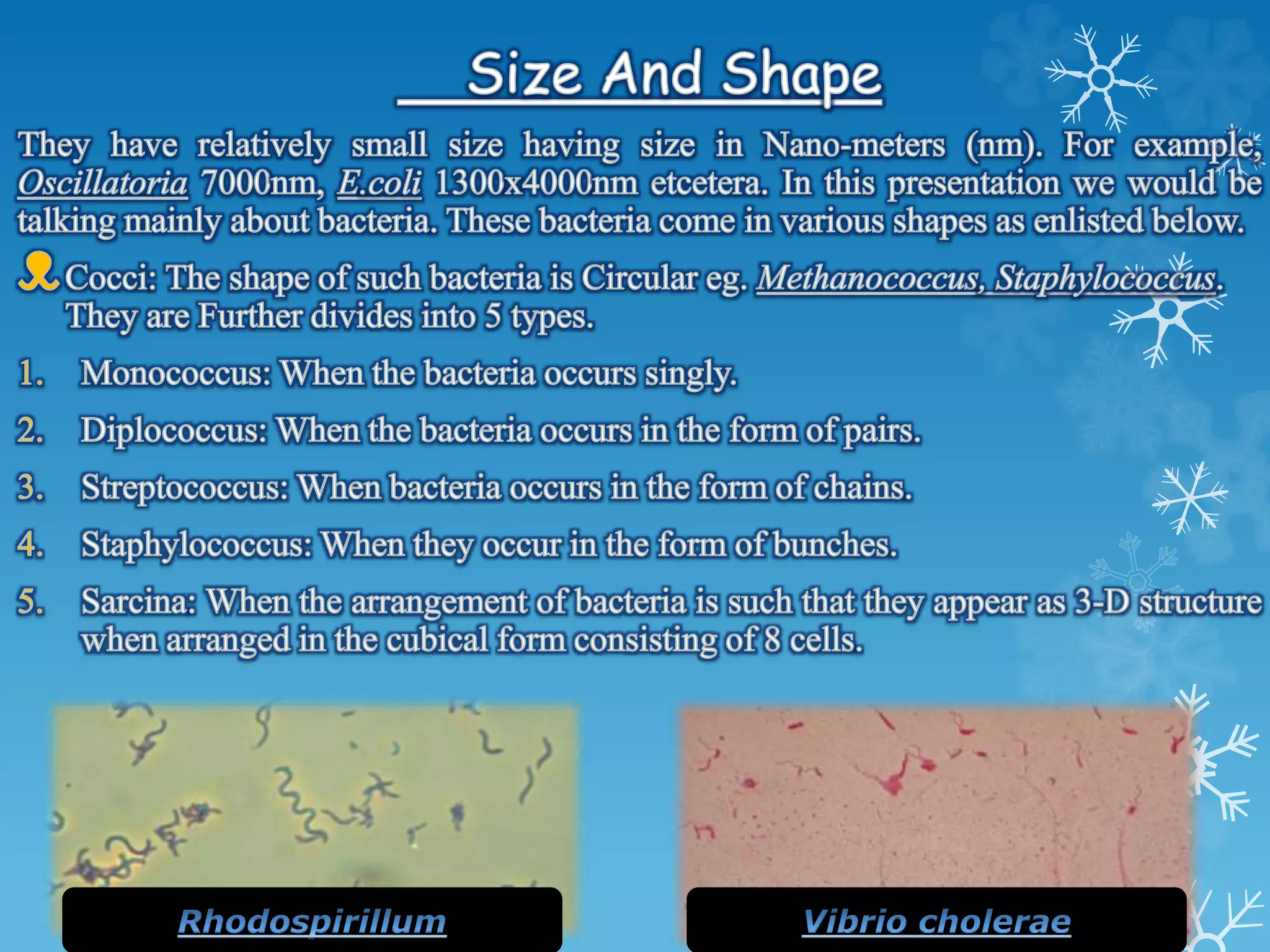 Size And Shape

They have relatively small size having size in Nano-meters (nm). For example, Oscillatoria 7000nm, E.coli 1300x4000nm etcetera. In this presentation we would be talking mainly about bacteria. These bacteria come in various shapes as enlisted below.

Cocci: The shape of such bacteria is Circular eg. Methanococcus, Staphylococcus. They are Further divides into 5 types.

1. Monococcus: When the bacteria occurs singly.
2. Diplococcus: When the bacteria occurs in the form of pairs.
3. Streptococcus: When bacteria occurs in the form of chains.
4. Staphylococcus: When they occur in the form of bunches.
5. Sarcina: When the arrangement of bacteria is such that they appear as 3-D structure when arranged in the cubical form consisting of 8 cells.

Rhodospirillum

Vibrio cholerae